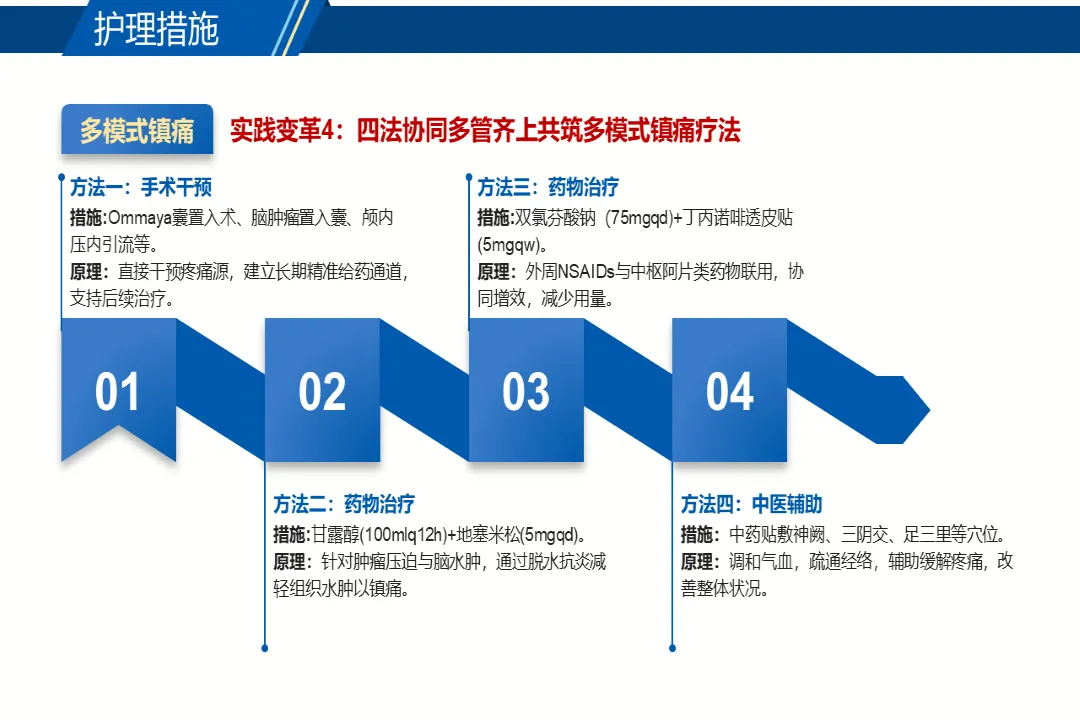 护理措施

多模式镇痛

实践变革4：四法协同多管齐上共筑多模式镇痛疗法

方法一：手术干预
措施:Ommaya囊置入术、脑肿瘤置入囊、颅内压内引流等。
原理：直接干预疼痛源，建立长期精准给药通道，支持后续治疗。

方法三：药物治疗
措施:双氯芬酸钠（75mgqd)+丁丙诺啡透皮贴(5mgqw)。
原理：外周NSAIDs与中枢阿片类药物联用，协同增效，减少用量。

01

02

03

04

方法二：药物治疗
措施:甘露醇(100mlq12h)+地塞米松(5mgqd)。
原理：针对肿瘤压迫与脑水肿，通过脱水抗炎减轻组织水肿以镇痛。

方法四：中医辅助
措施：中药贴敷神阙、三阴交、足三里等穴位。
原理：调和气血，疏通经络，辅助缓解疼痛，改善整体状况。